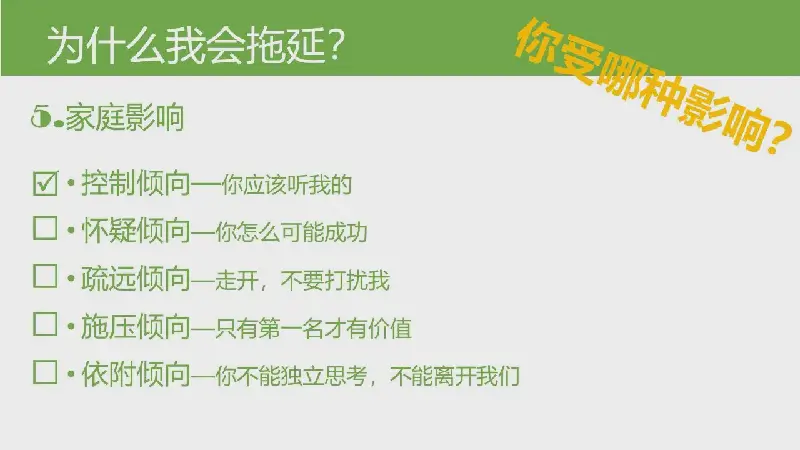 为什么我会拖延?

你受哪种影响?

5.家庭影响

☑ • 控制倾向—你应该听我的

☐ • 怀疑倾向—你怎么可能成功

☐ • 疏远倾向—走开，不要打扰我

☐ • 施压倾向—只有第一名才有价值

☐ • 依附倾向—你不能独立思考，不能离开我们